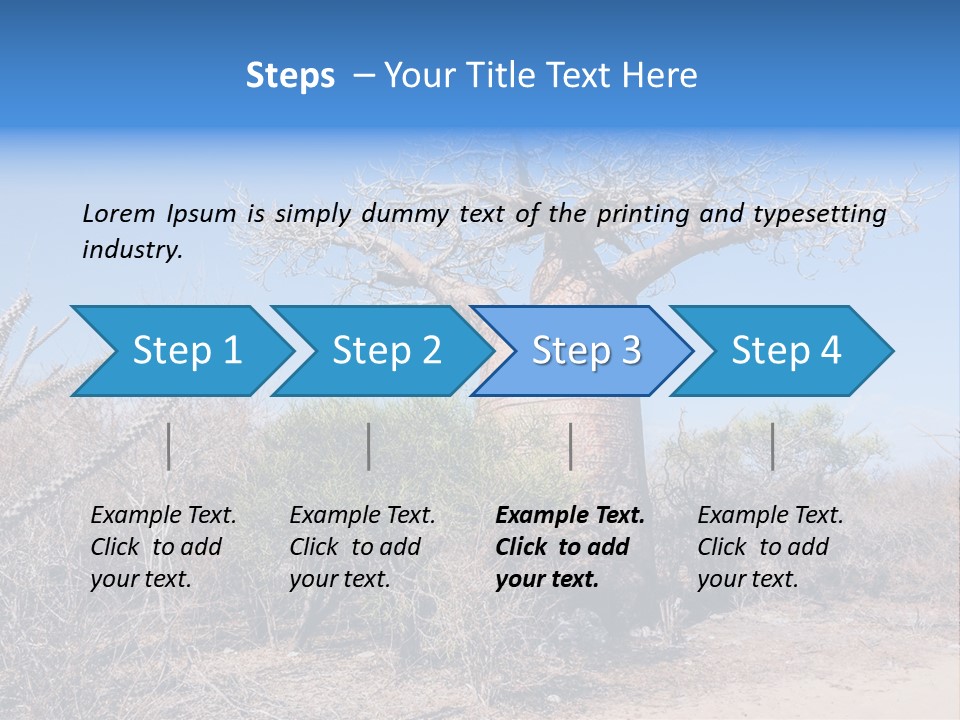 Steps – Your Title Text Here

Lorem Ipsum is simply dummy text of the printing and typesetting industry.

Step 1

Step 2

Step 3

Step 4

Example Text. Click to add your text.

Example Text. Click to add your text.

Example Text. Click to add your text.

Example Text. Click to add your text.